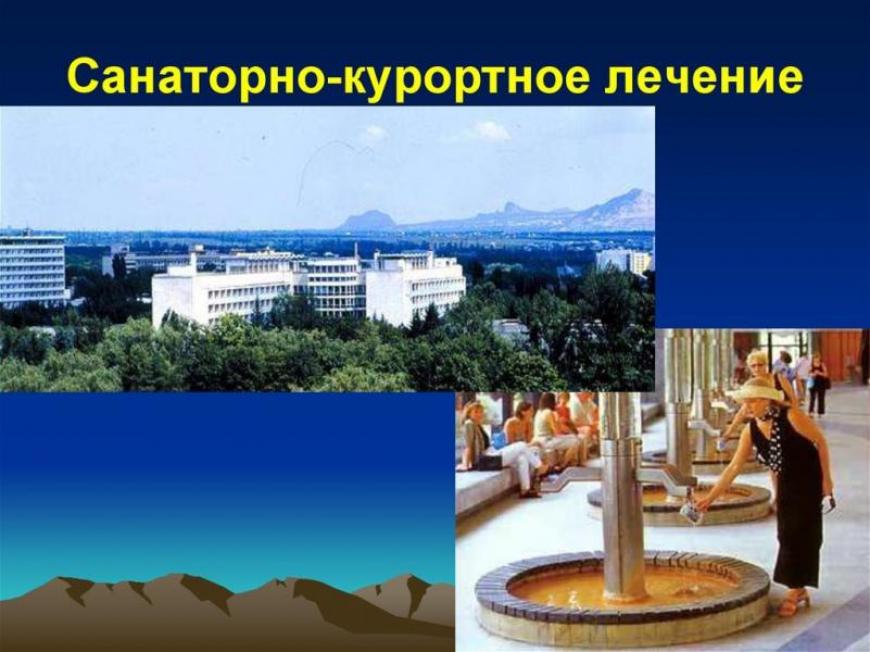 Санаторно-курортное лечение